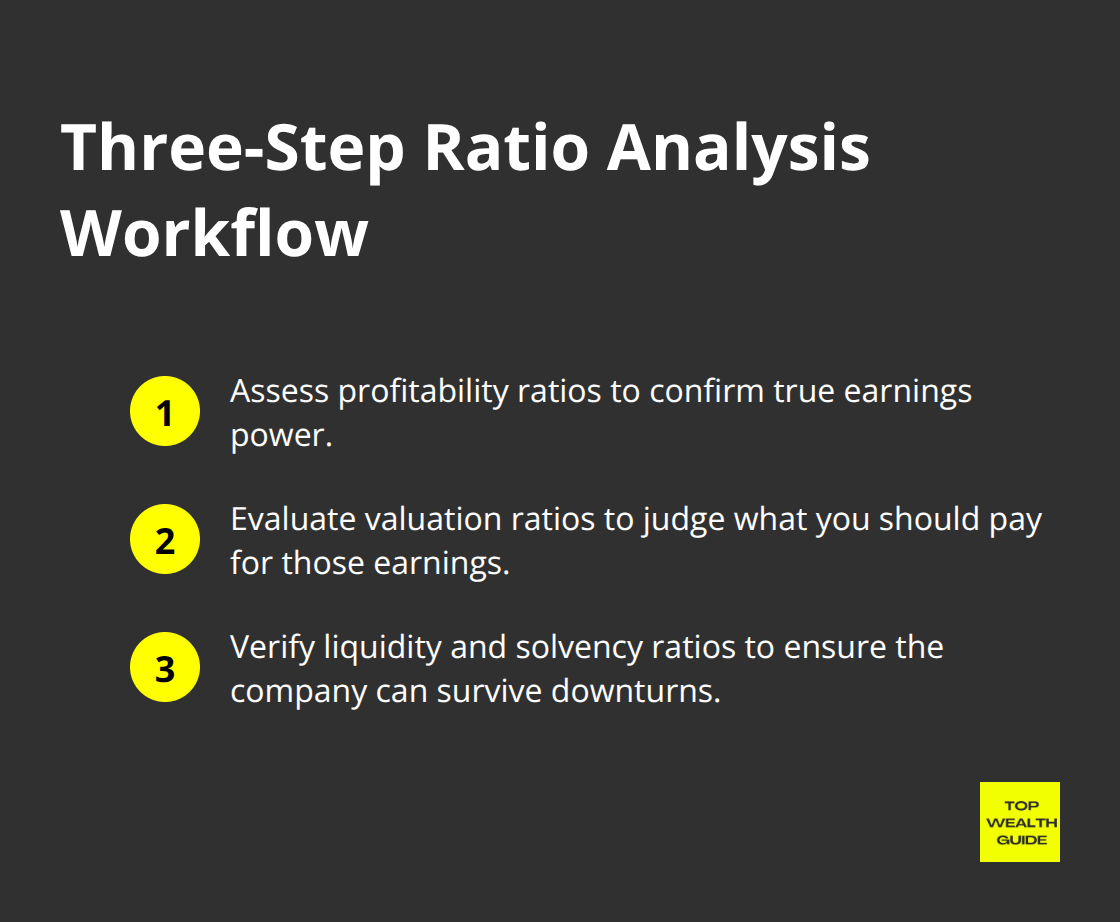 Three-Step Ratio Analysis Workflow

1 Assess profitability ratios to confirm true earnings power.

2 Evaluate valuation ratios to judge what you should pay for those earnings.

3 Verify liquidity and solvency ratios to ensure the company can survive downturns.

TOP WEALTH GUIDE